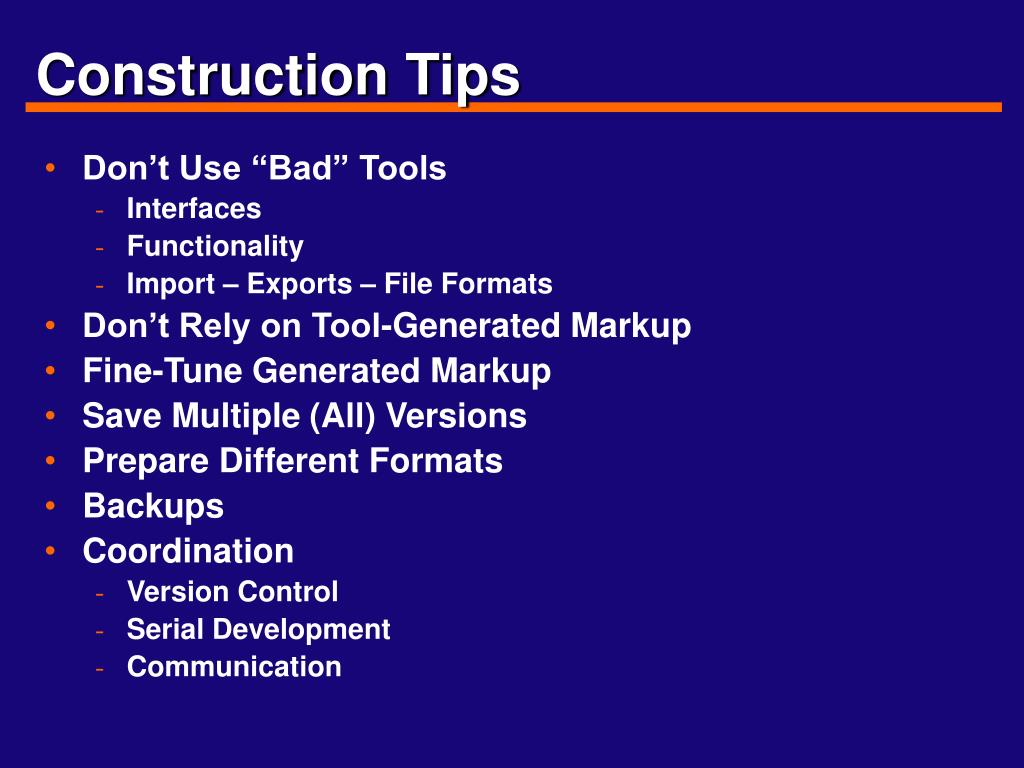 Construction Tips

• Don’t Use “Bad” Tools
  - Interfaces
  - Functionality
  - Import – Exports – File Formats
• Don’t Rely on Tool-Generated Markup
• Fine-Tune Generated Markup
• Save Multiple (All) Versions
• Prepare Different Formats
• Backups
• Coordination
  - Version Control
  - Serial Development
  - Communication